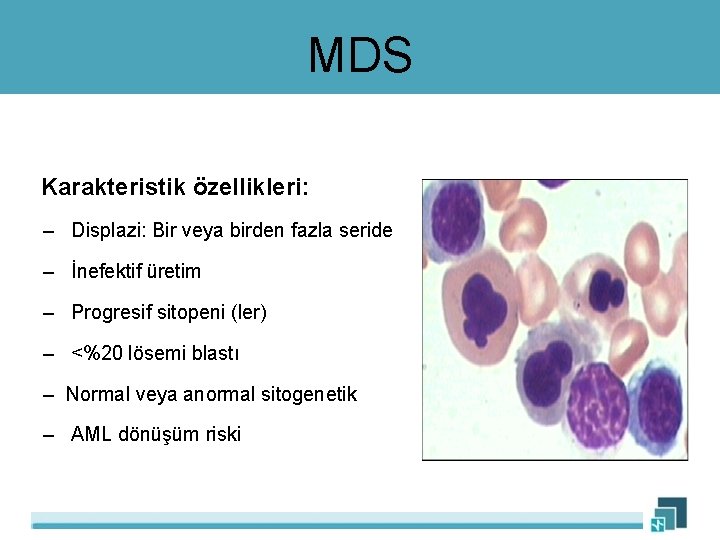 MDS

Karakteristik özellikleri:

– Displazi: Bir veya birden fazla seride

– İnefektif üretim

– Progresif sitopeni (ler)

– <%20 lösemi blastı

– Normal veya anormal sitogenetik

– AML dönüşüm riski